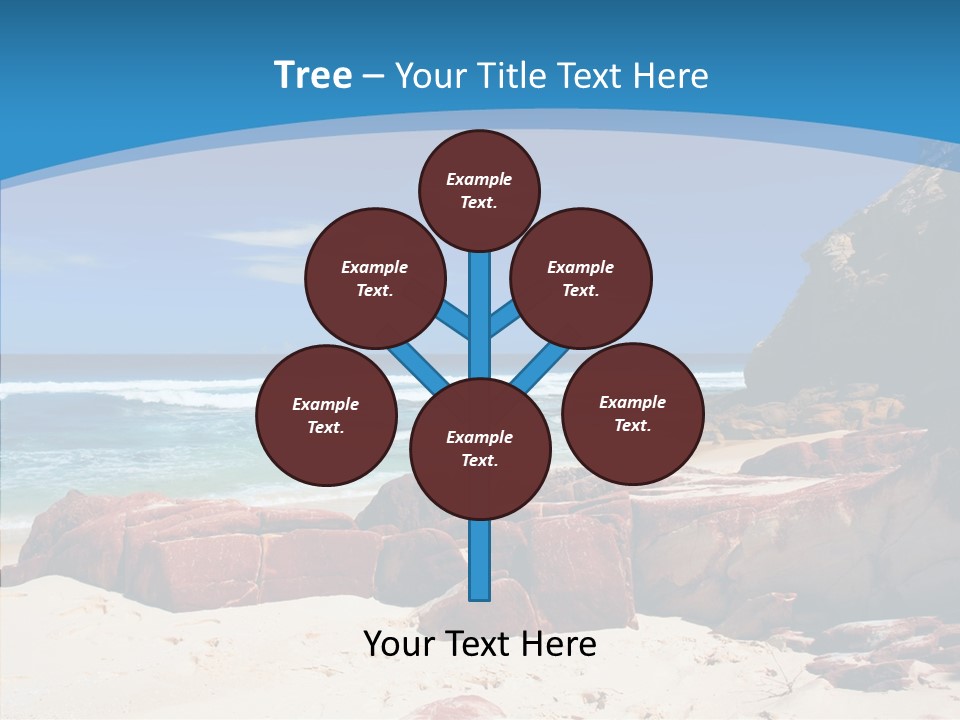 Tree – Your Title Text Here

Example Text.

Example Text.

Example Text.

Example Text.

Example Text.

Example Text.

Your Text Here